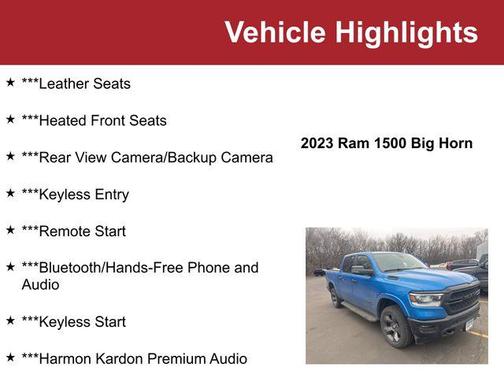 Vehicle Highlights

★ ***Leather Seats

★ ***Heated Front Seats

★ ***Rear View Camera/Backup Camera

★ ***Keyless Entry

★ ***Remote Start

★ ***Bluetooth/Hands-Free Phone and Audio

★ ***Keyless Start

★ ***Harmon Kardon Premium Audio

2023 Ram 1500 Big Horn